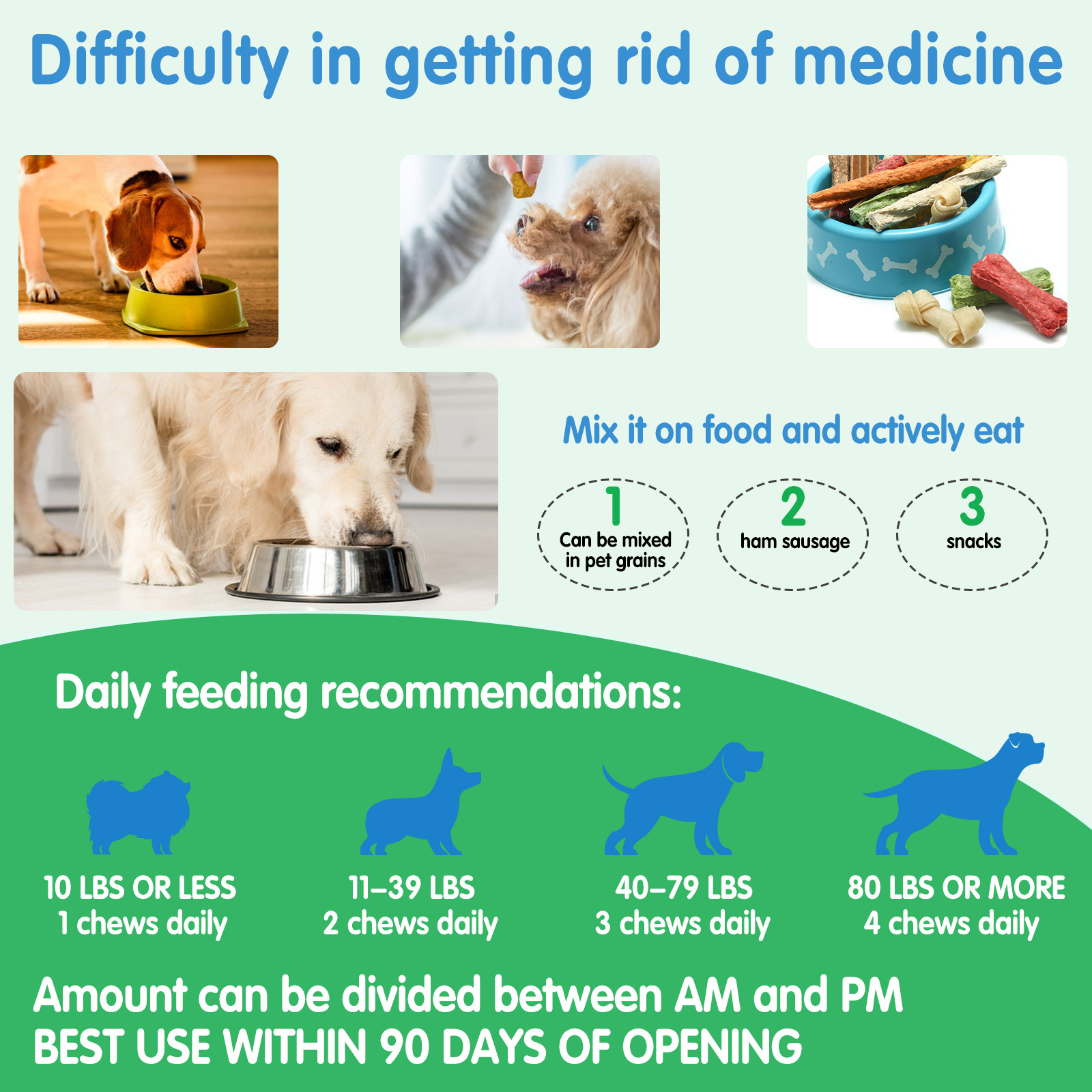 Difficulty in getting rid of medicine

Mix it on food and actively eat

1
Can be mixed in pet grains

2
ham sausage

3
snacks

Daily feeding recommendations:

10 LBS OR LESS
1 chews daily

11–39 LBS
2 chews daily

40–79 LBS
3 chews daily

80 LBS OR MORE
4 chews daily

Amount can be divided between AM and PM
BEST USE WITHIN 90 DAYS OF OPENING